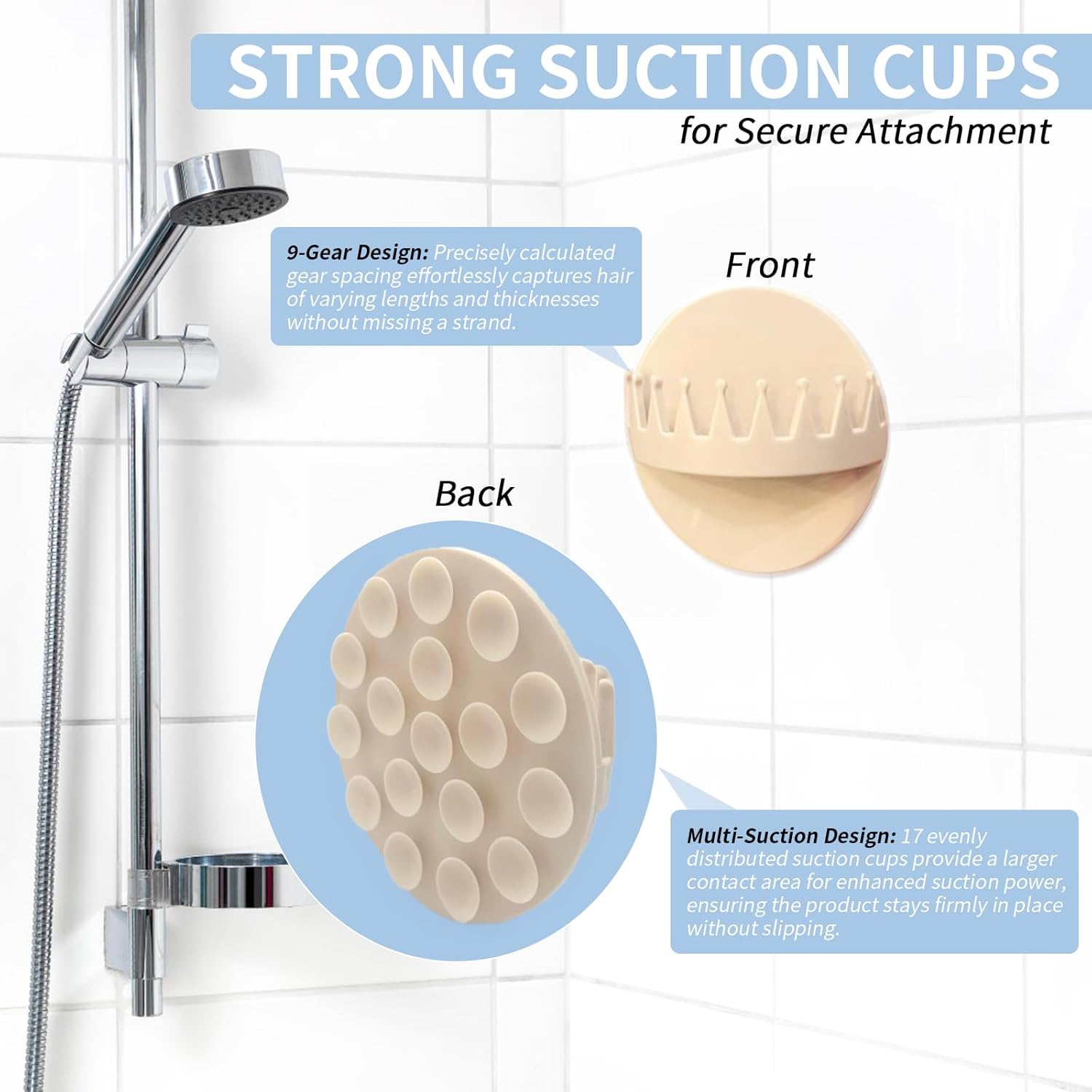 STRONG SUCTION CUPS
for Secure Attachment

9-Gear Design: Precisely calculated gear spacing effortlessly captures hair of varying lengths and thicknesses without missing a strand.

Front

Back

Multi-Suction Design: 17 evenly distributed suction cups provide a larger contact area for enhanced suction power, ensuring the product stays firmly in place without slipping.